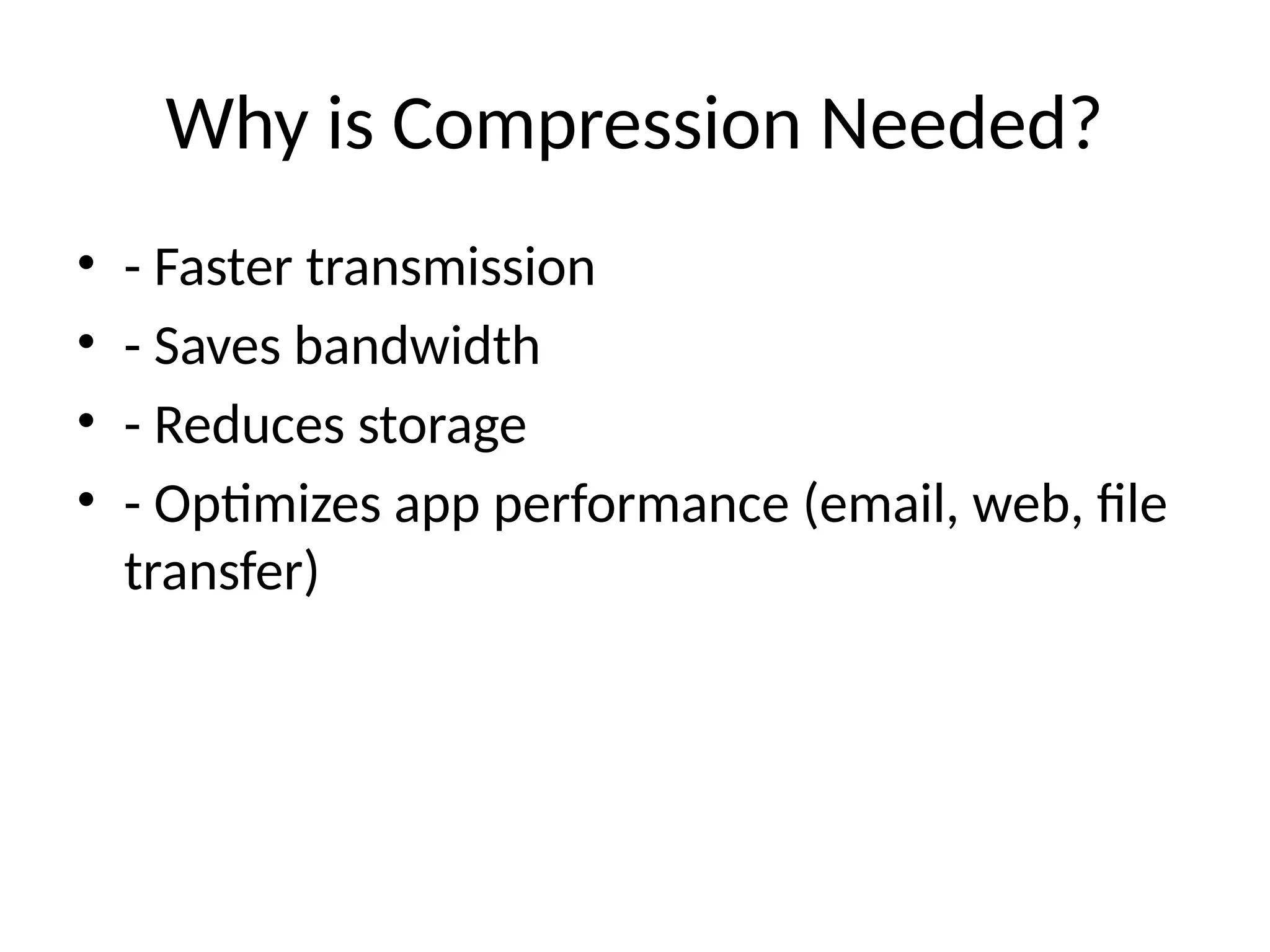 Why is Compression Needed?

• - Faster transmission
• - Saves bandwidth
• - Reduces storage
• - Optimizes app performance (email, web, file transfer)